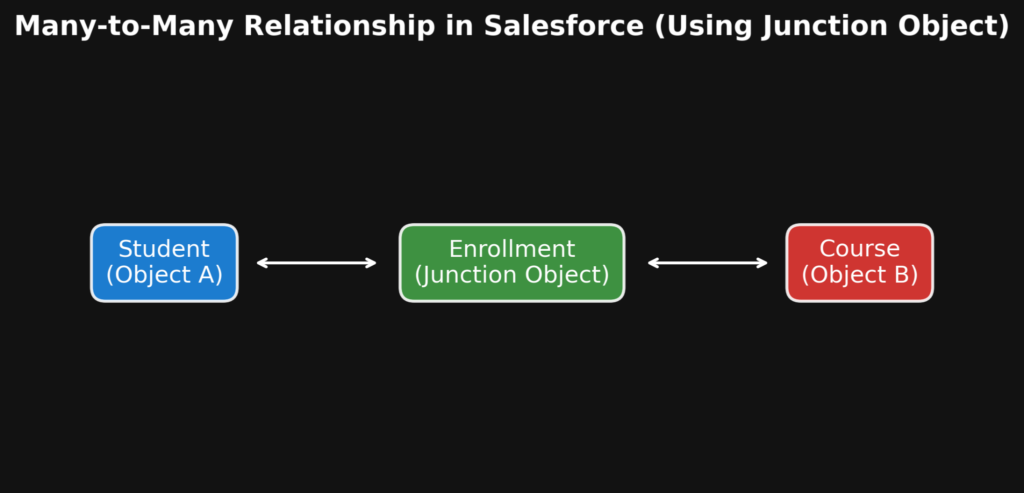 Many-to-Many Relationship in Salesforce (Using Junction Object)

Student
(Object A)

Enrollment
(Junction Object)

Course
(Object B)